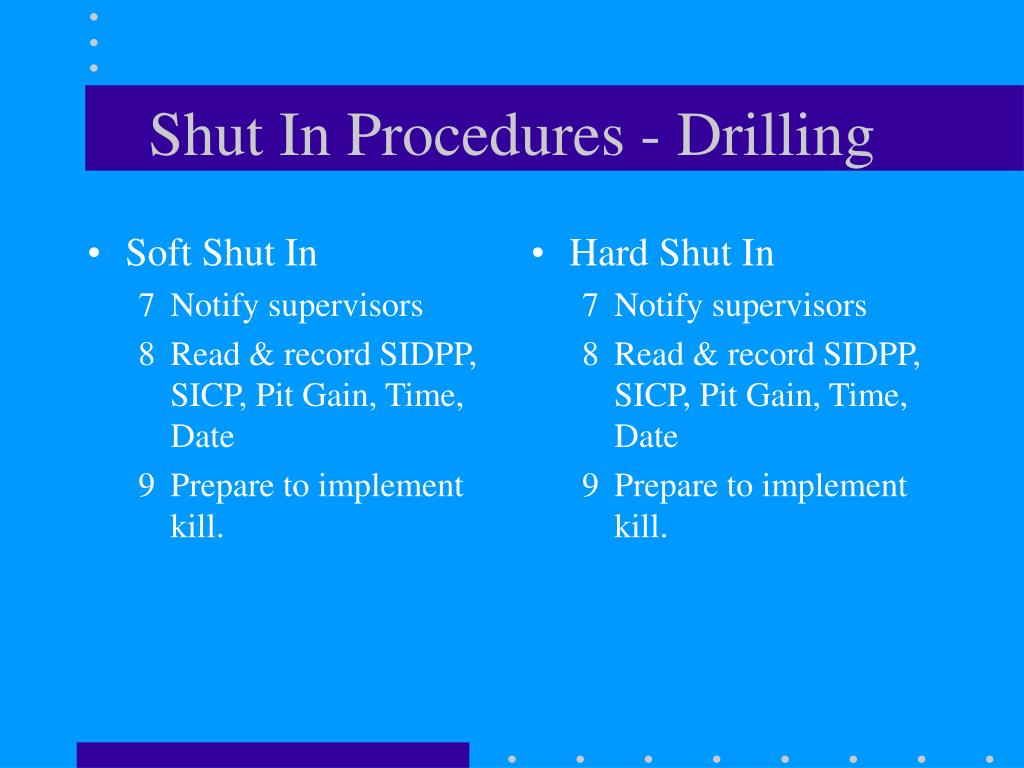 Shut In Procedures - Drilling

• Soft Shut In
7 Notify supervisors
8 Read & record SIDPP, SICP, Pit Gain, Time, Date
9 Prepare to implement kill.

• Hard Shut In
7 Notify supervisors
8 Read & record SIDPP, SICP, Pit Gain, Time, Date
9 Prepare to implement kill.